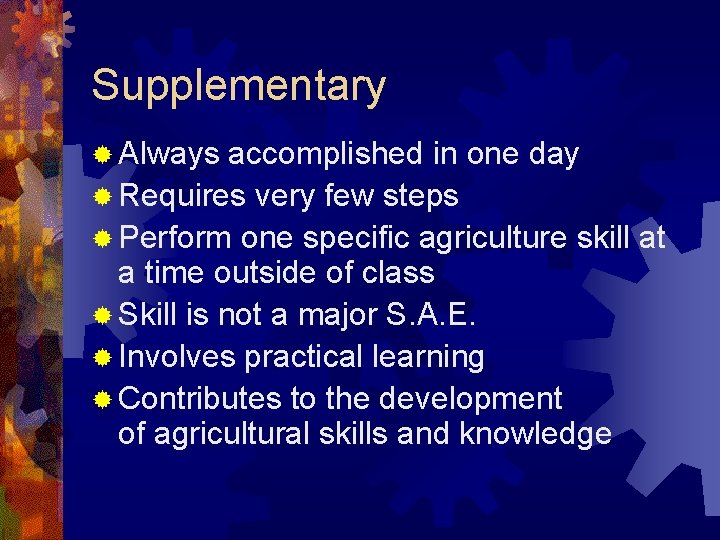 Supplementary

Always accomplished in one day
Requires very few steps
Perform one specific agriculture skill at a time outside of class
Skill is not a major S.A.E.
Involves practical learning
Contributes to the development of agricultural skills and knowledge